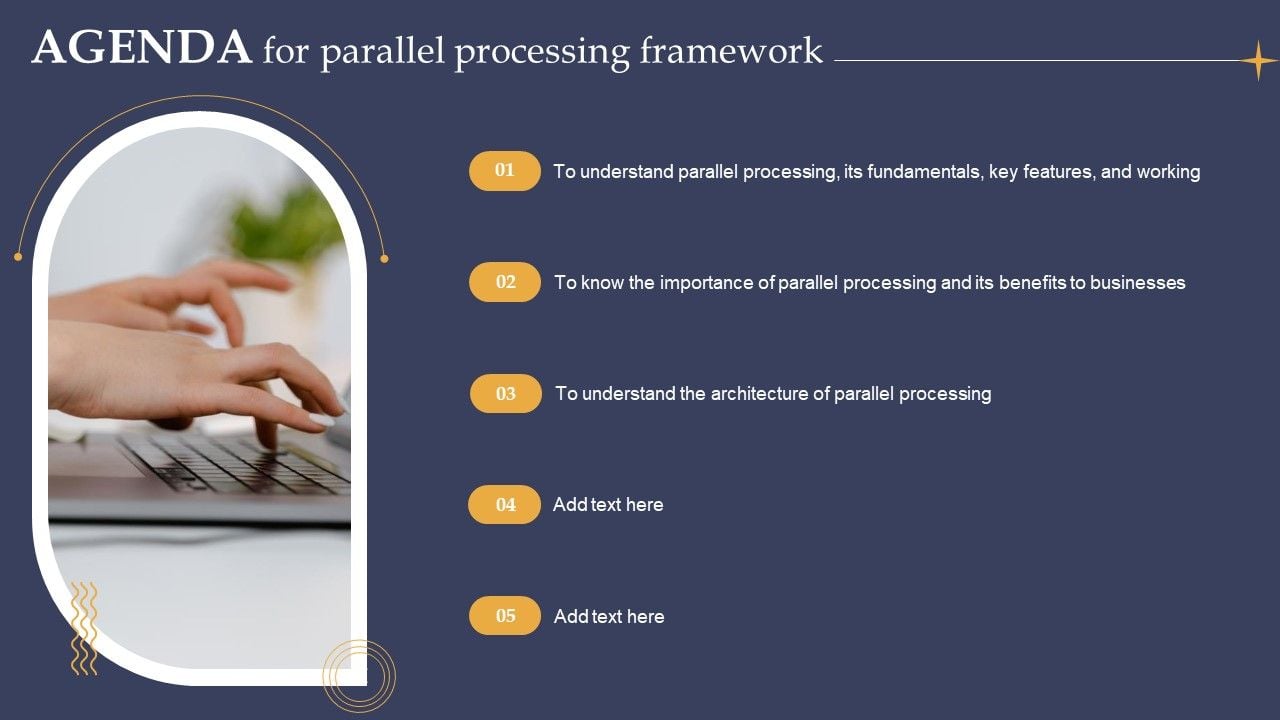 AGENDA for parallel processing framework

01 To understand parallel processing, its fundamentals, key features, and working

02 To know the importance of parallel processing and its benefits to businesses

03 To understand the architecture of parallel processing

04 Add text here

05 Add text here